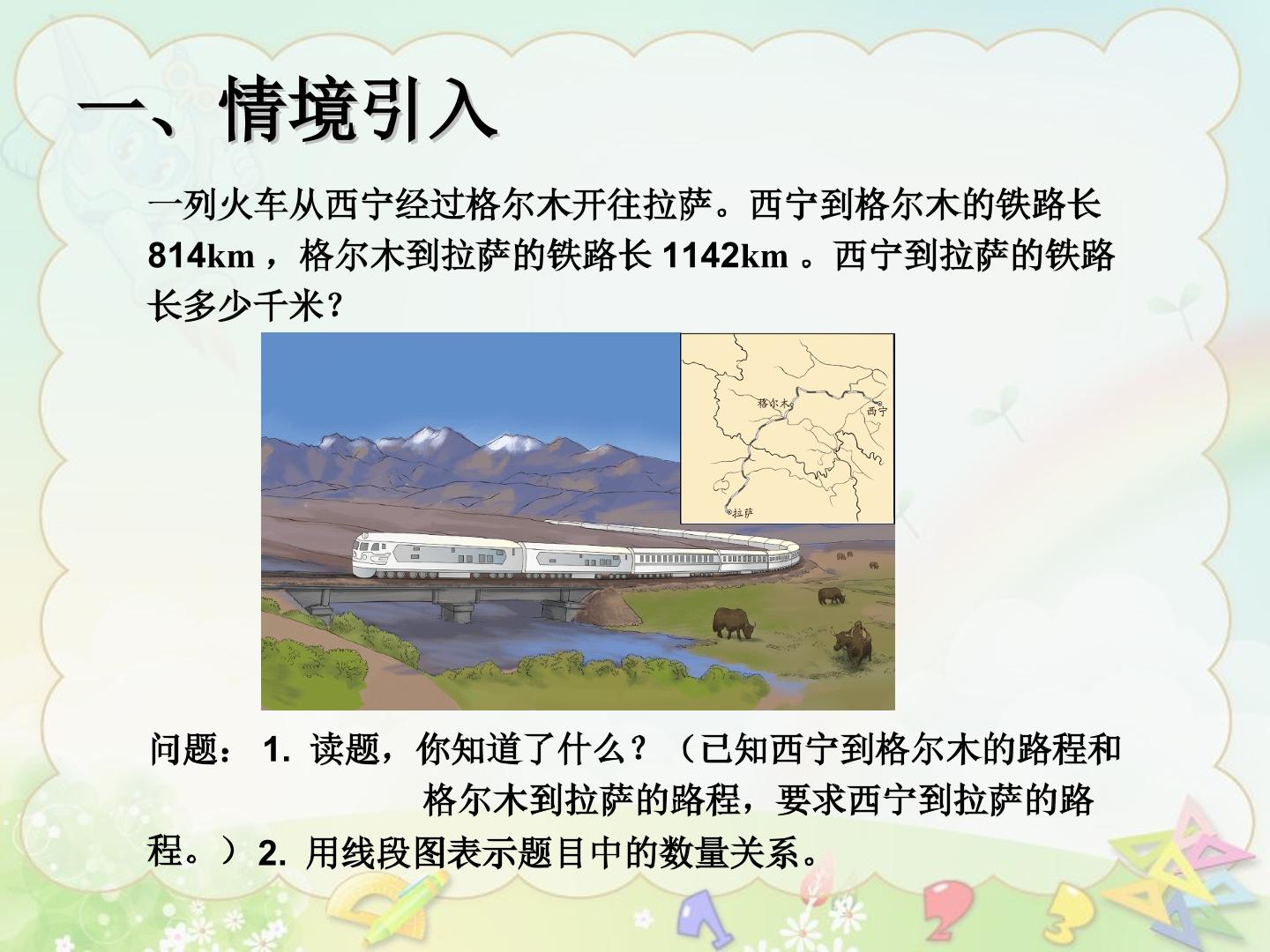 一、情境引入

一列火车从西宁经过格尔木开往拉萨。西宁到格尔木的铁路长 814km ，格尔木到拉萨的铁路长 1142km 。西宁到拉萨的铁路长多少千米？

格尔木
西宁
拉萨

问题： 1. 读题，你知道了什么？（已知西宁到格尔木的路程和格尔木到拉萨的路程，要求西宁到拉萨的路程。） 2. 用线段图表示题目中的数量关系。